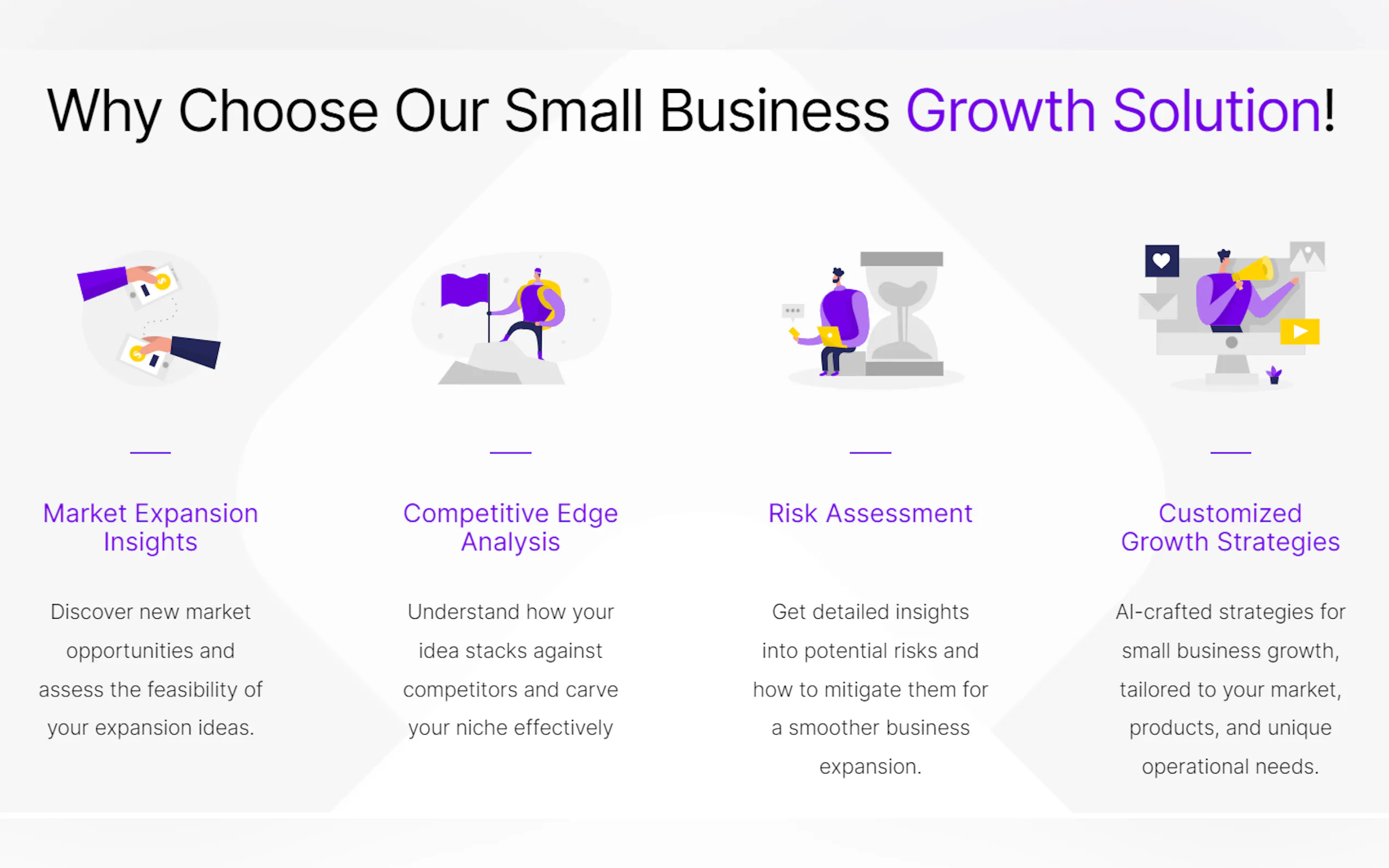 Why Choose Our Small Business Growth Solution!

Market Expansion Insights

Discover new market opportunities and assess the feasibility of your expansion ideas.

Competitive Edge Analysis

Understand how your idea stacks against competitors and carve your niche effectively

Risk Assessment

Get detailed insights into potential risks and how to mitigate them for a smoother business expansion.

Customized Growth Strategies

AI-crafted strategies for small business growth, tailored to your market, products, and unique operational needs.